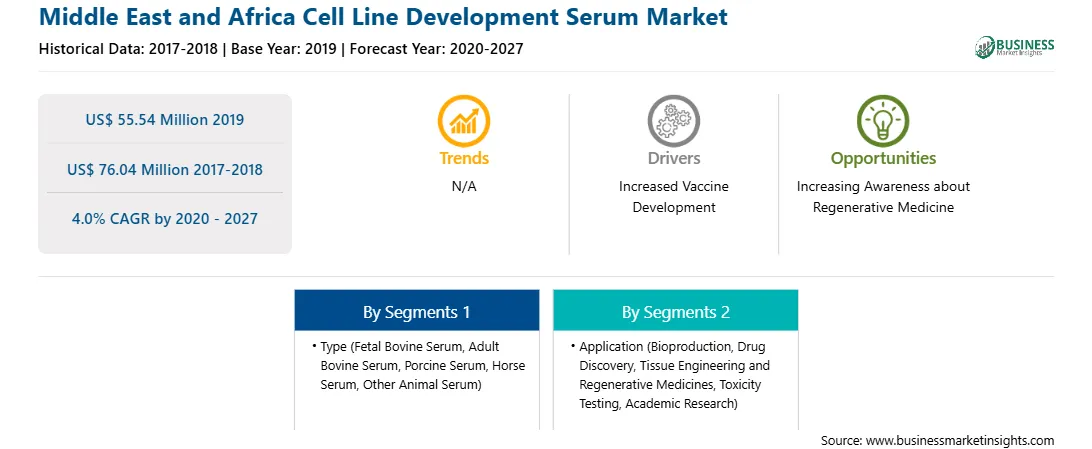 Middle East and Africa Cell Line Development Serum Market

Historical Data: 2017-2018 | Base Year: 2019 | Forecast Year: 2020-2027

BUSINESS Market Insights

US$ 55.54 Million 2019

US$ 76.04 Million 2017-2018

4.0% CAGR by 2020 - 2027

Trends
N/A

Drivers
Increased Vaccine Development

Opportunities
Increasing Awareness about Regenerative Medicine

By Segments 1
• Type (Fetal Bovine Serum, Adult Bovine Serum, Porcine Serum, Horse Serum, Other Animal Serum)

By Segments 2
• Application (Bioproduction, Drug Discovery, Tissue Engineering and Regenerative Medicines, Toxicity Testing, Academic Research)

Source: www.businessmarketinsights.com